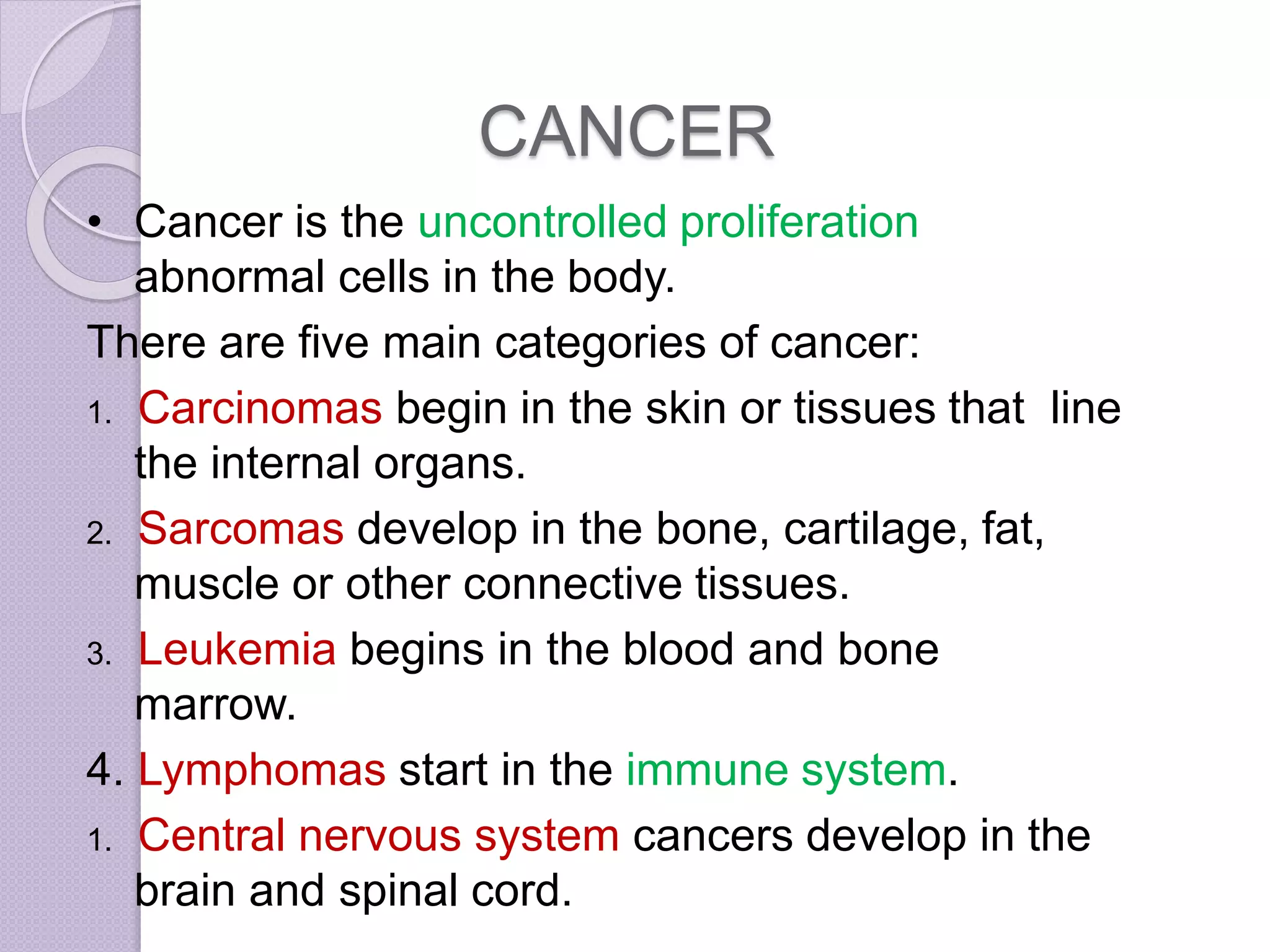 CANCER

• Cancer is the uncontrolled proliferation abnormal cells in the body.

There are five main categories of cancer:

1. Carcinomas begin in the skin or tissues that line the internal organs.

2. Sarcomas develop in the bone, cartilage, fat, muscle or other connective tissues.

3. Leukemia begins in the blood and bone marrow.

4. Lymphomas start in the immune system.

1. Central nervous system cancers develop in the brain and spinal cord.